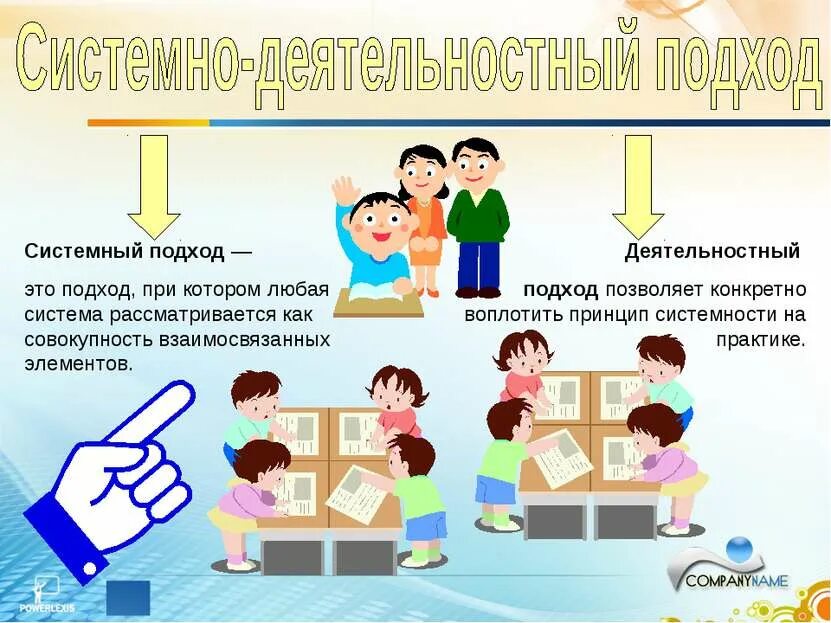 Системно-деятельностный подход

Системный подход — это подход, при котором любая система рассматривается как совокупность взаимосвязанных элементов.

Деятельностный подход позволяет конкретно воплотить принцип системности на практике.

POWERLEXIS

COMPANYNAME